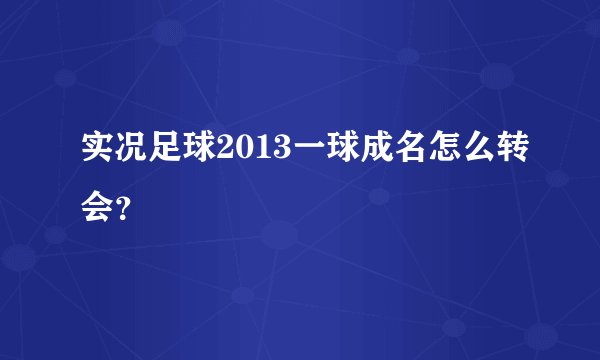 实况足球2013一球成名怎么转会?